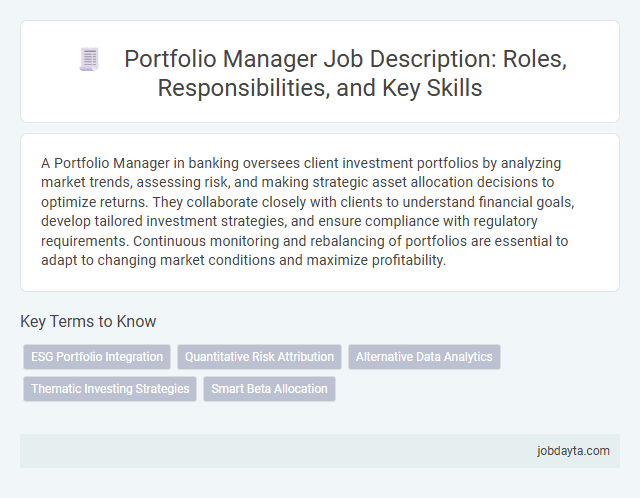 Portfolio Manager Job Description: Roles, Responsibilities, and Key Skills

A Portfolio Manager in banking oversees client investment portfolios by analyzing market trends, assessing risk, and making strategic asset allocation decisions to optimize returns. They collaborate closely with clients to understand financial goals, develop tailored investment strategies, and ensure compliance with regulatory requirements. Continuous monitoring and rebalancing of portfolios are essential to adapt to changing market conditions and maximize profitability.

Key Terms to Know

ESG Portfolio Integration

Quantitative Risk Attribution

Alternative Data Analytics

Thematic Investing Strategies

Smart Beta Allocation

jobdayta.com